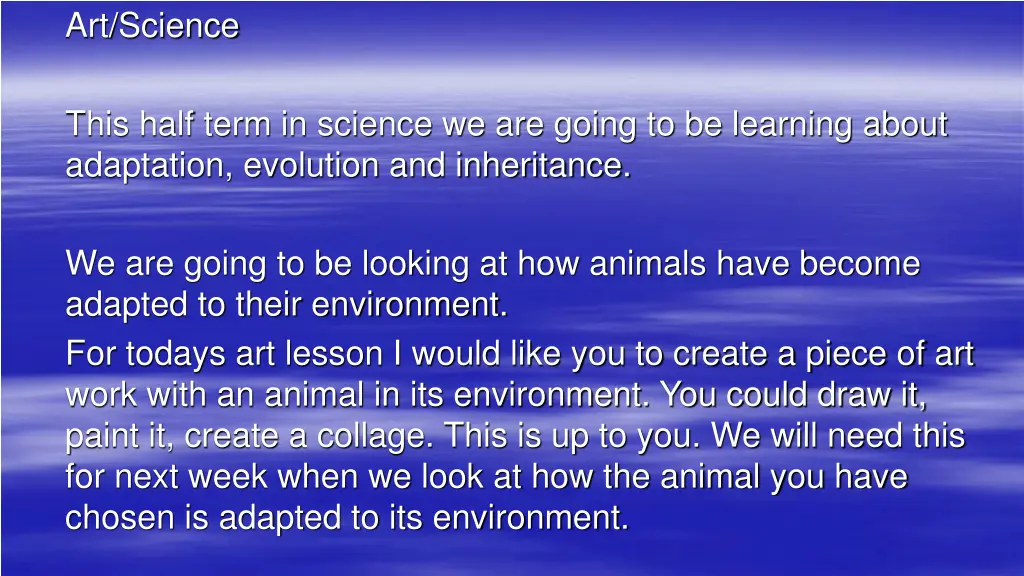 Art/Science

This half term in science we are going to be learning about adaptation, evolution and inheritance.

We are going to be looking at how animals have become adapted to their environment.

For todays art lesson I would like you to create a piece of art work with an animal in its environment. You could draw it, paint it, create a collage. This is up to you. We will need this for next week when we look at how the animal you have chosen is adapted to its environment.